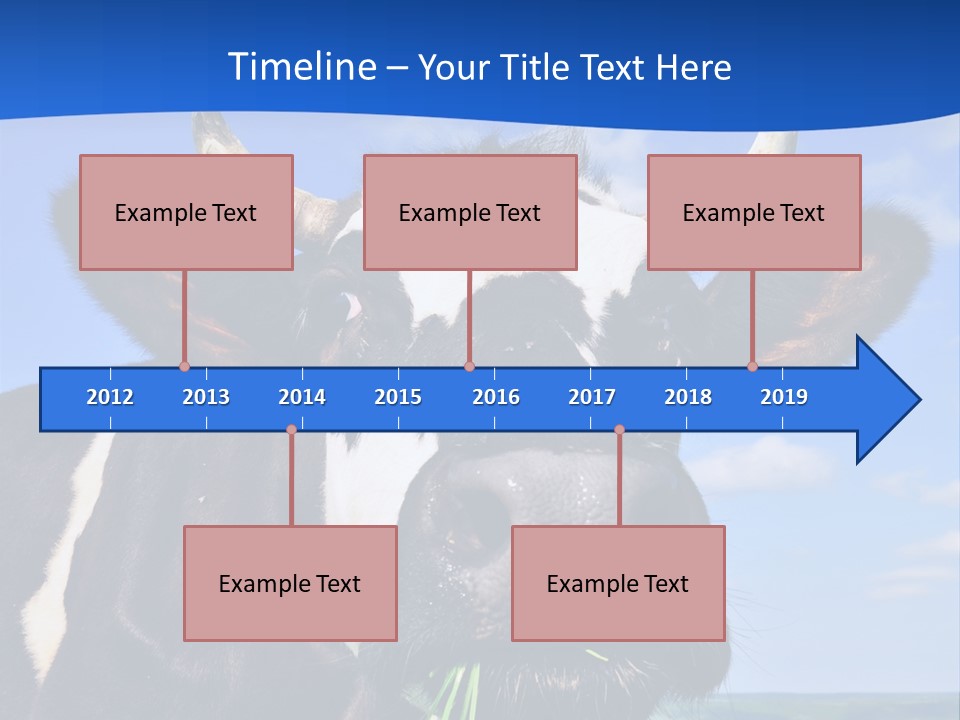 Timeline – Your Title Text Here

Example Text

Example Text

Example Text

2012 2013 2014 2015 2016 2017 2018 2019

Example Text

Example Text